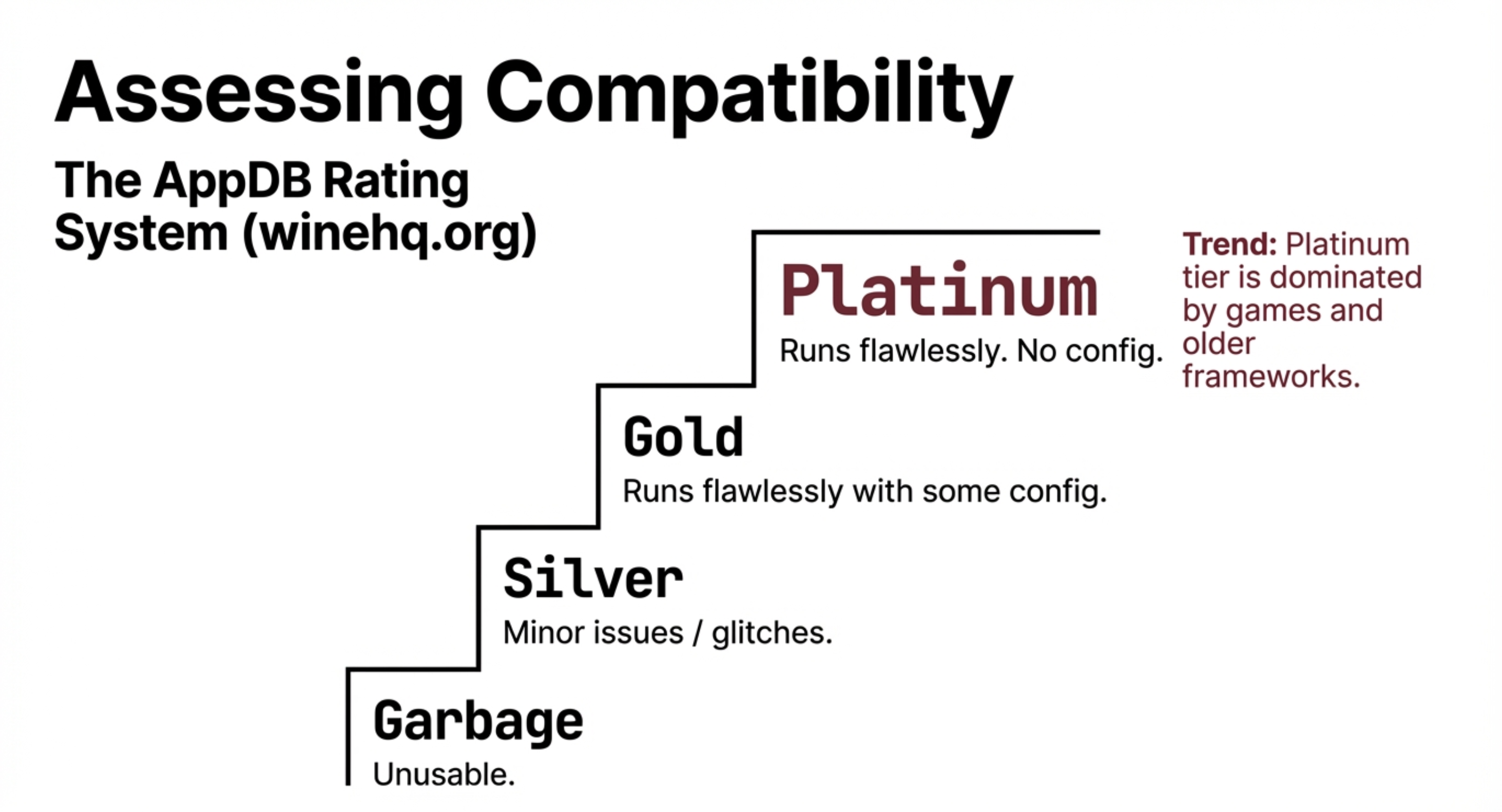 Assessing Compatibility

The AppDB Rating System (winehq.org)

Platinum
Runs flawlessly. No config.

Trend: Platinum tier is dominated by games and older frameworks.

Gold
Runs flawlessly with some config.

Silver
Minor issues / glitches.

Garbage
Unusable.